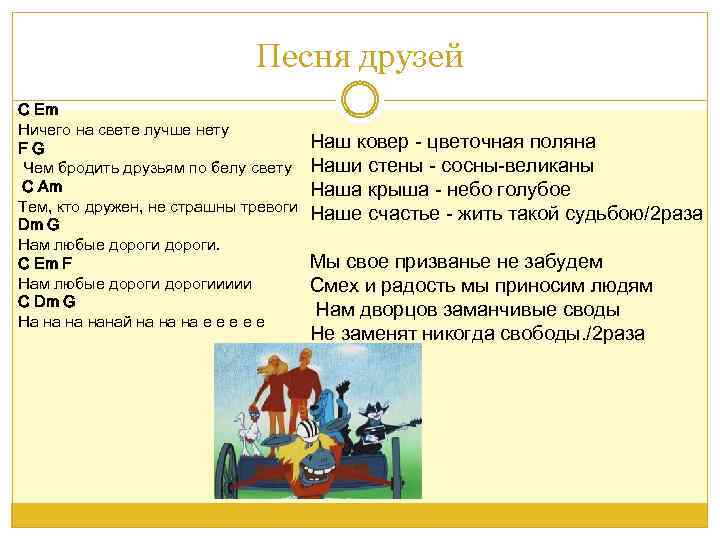 Песня друзей

C Em
Ничего на свете лучше нету
F G
Чем бродить друзьям по белу свету
C Am
Тем, кто дружен, не страшны тревоги
Dm G
Нам любые дороги дороги.
C Em F
Нам любые дороги дорогиииии
C Dm G
На на на нанай на на на е е е е е

Наш ковер - цветочная поляна
Наши стены - сосны-великаны
Наша крыша - небо голубое
Наше счастье - жить такой судьбою/2раза

Мы свое призванье не забудем
Смех и радость мы приносим людям
Нам дворцов заманчивые своды
Не заменят никогда свободы./2раза